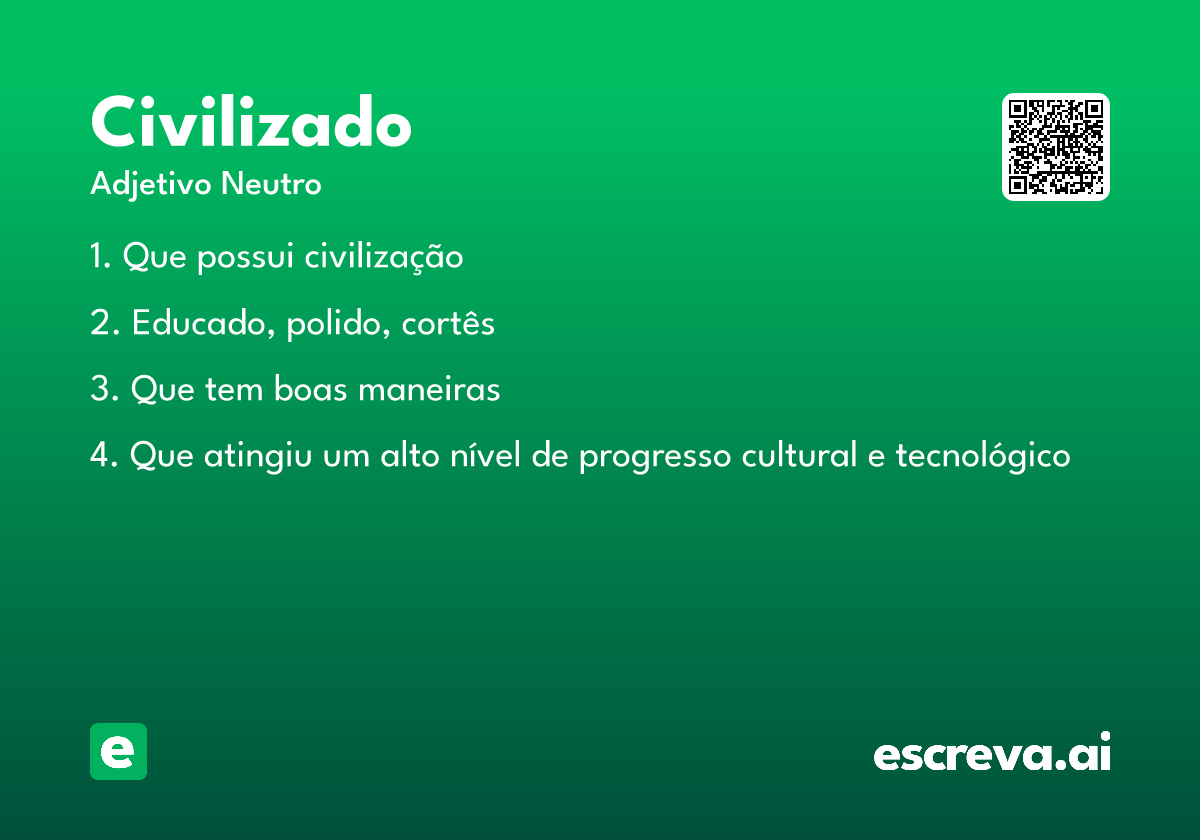 Civilizado
Adjetivo Neutro

1. Que possui civilização

2. Educado, polido, cortês

3. Que tem boas maneiras

4. Que atingiu um alto nível de progresso cultural e tecnológico

e

escreva.ai